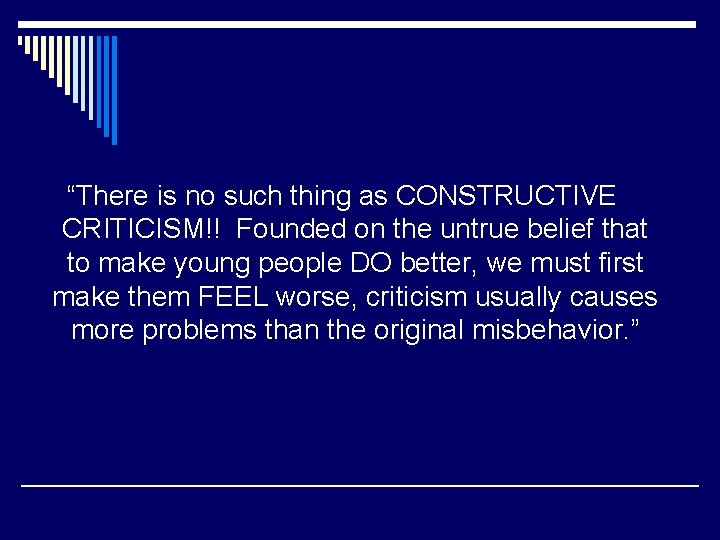 “There is no such thing as CONSTRUCTIVE CRITICISM!! Founded on the untrue belief that to make young people DO better, we must first make them FEEL worse, criticism usually causes more problems than the original misbehavior.”